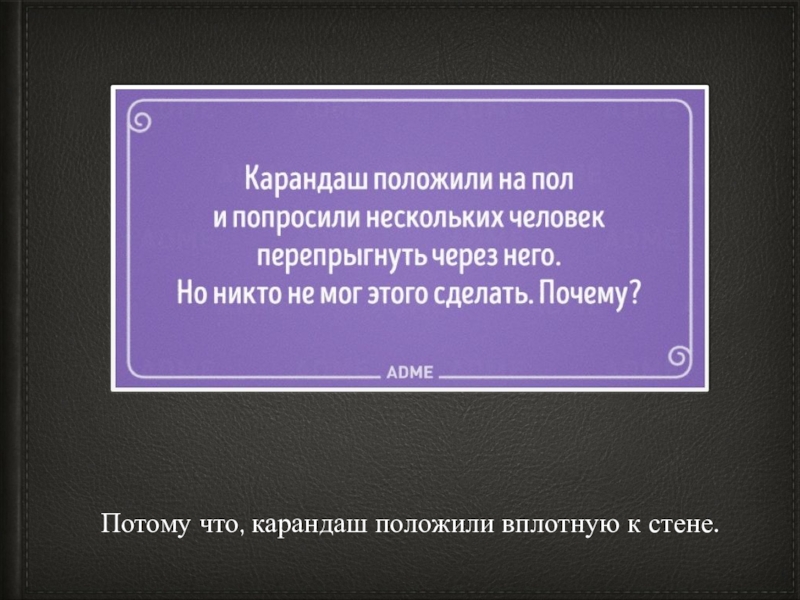 Карандаш положили на пол и попросили нескольких человек перепрыгнуть через него. Но никто не мог этого сделать. Почему?

ADME

Потому что, карандаш положили вплотную к стене.